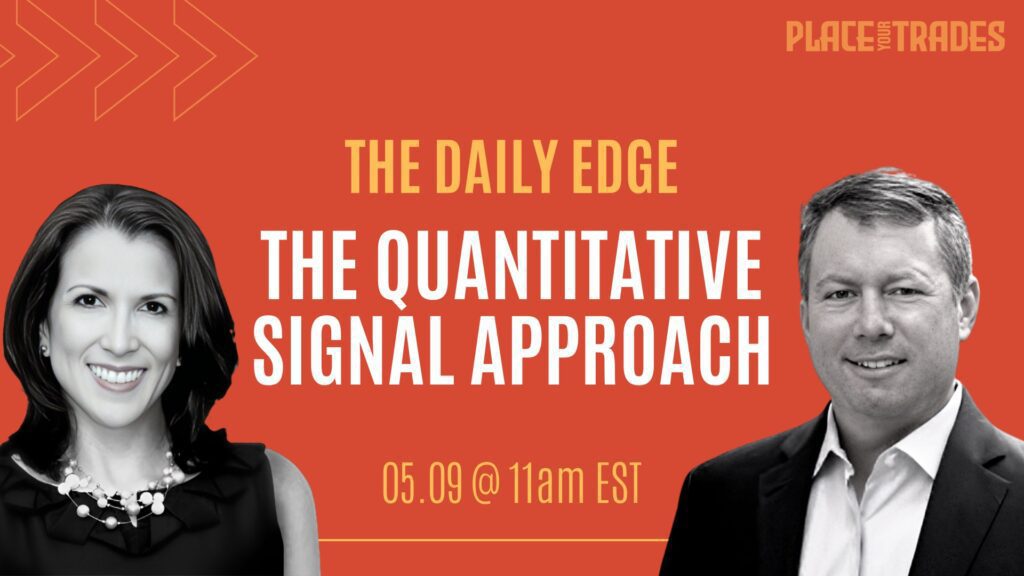 PLACE YOUR TRADES

THE DAILY EDGE

THE QUANTITATIVE SIGNAL APPROACH

05.09 @ 11am EST